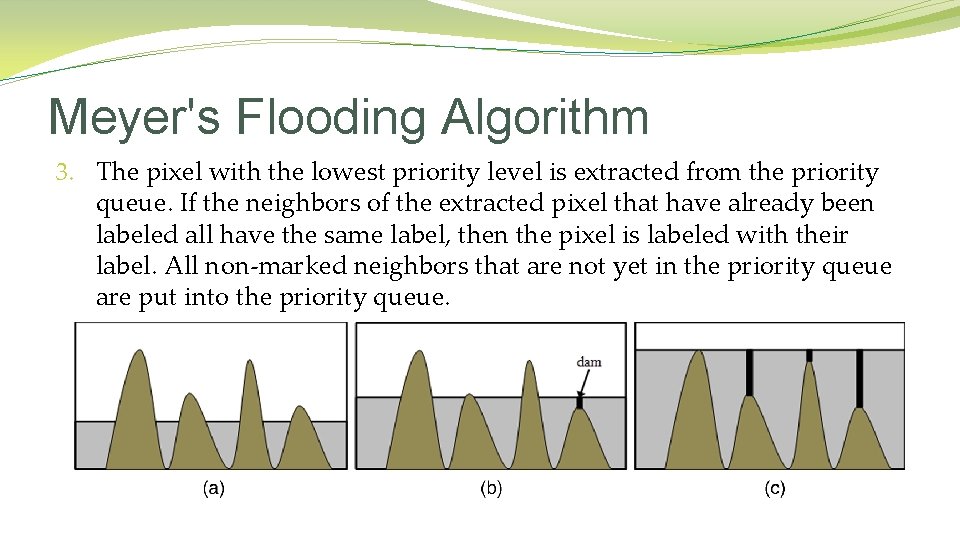 Meyer's Flooding Algorithm

3. The pixel with the lowest priority level is extracted from the priority queue. If the neighbors of the extracted pixel that have already been labeled all have the same label, then the pixel is labeled with their label. All non-marked neighbors that are not yet in the priority queue are put into the priority queue.

dam

(a)

(b)

(c)